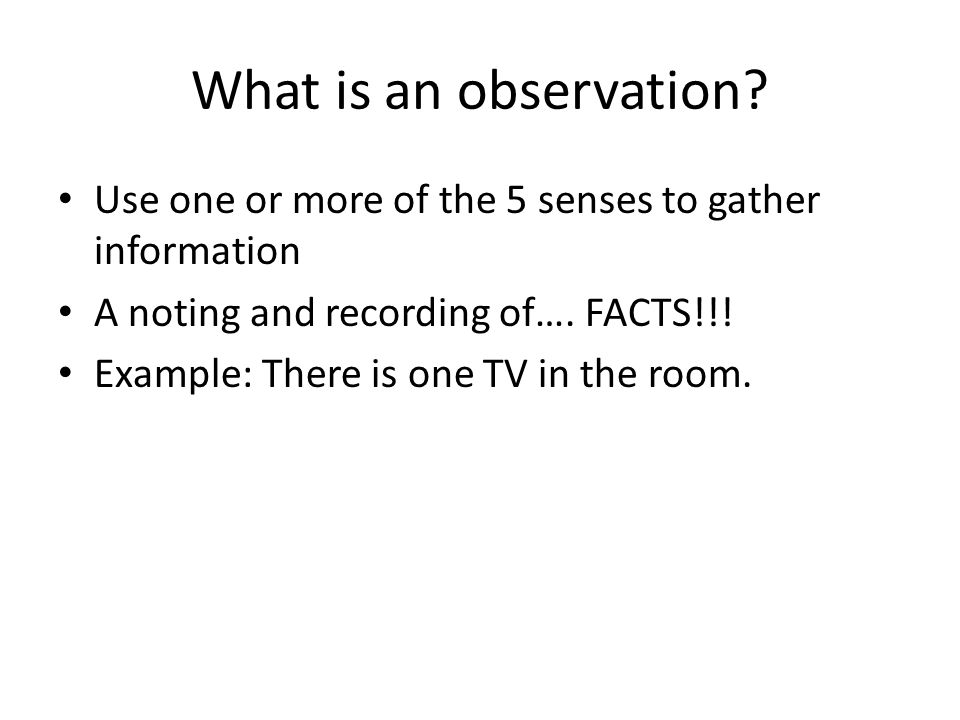 What is an observation?

• Use one or more of the 5 senses to gather information
• A noting and recording of…. FACTS!!!
• Example: There is one TV in the room.